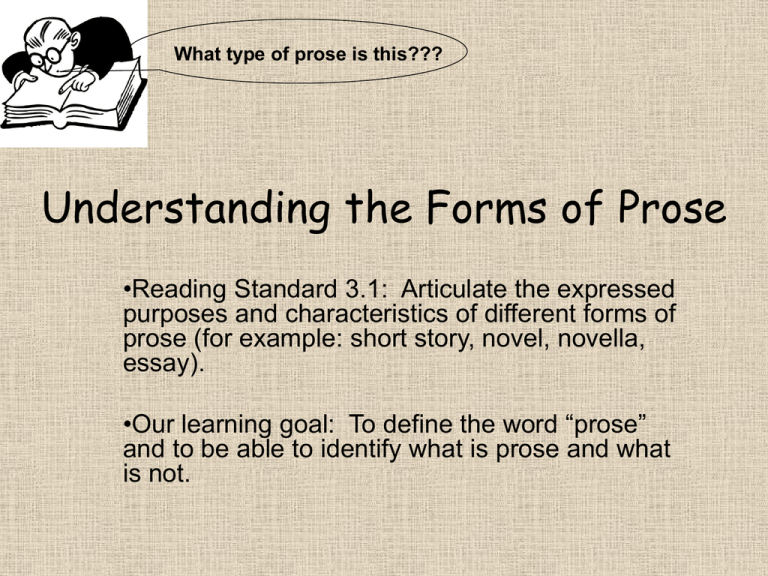 What type of prose is this???

Understanding the Forms of Prose

•Reading Standard 3.1: Articulate the expressed purposes and characteristics of different forms of prose (for example: short story, novel, novella, essay).

•Our learning goal: To define the word “prose” and to be able to identify what is prose and what is not.